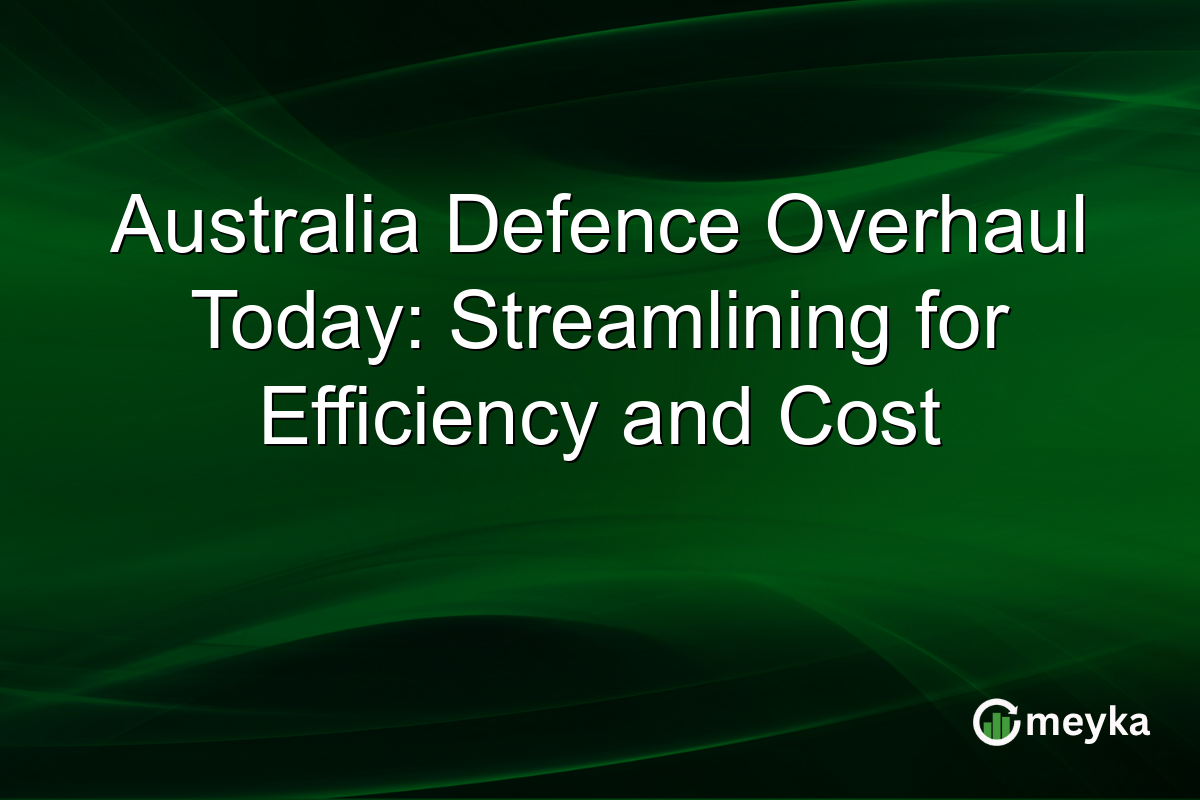 Australia Defence Overhaul Today: Streamlining for Efficiency and Cost

meyka